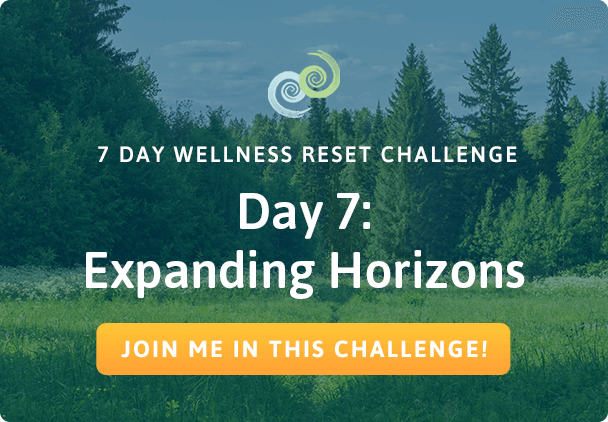 7 DAY WELLNESS RESET CHALLENGE

Day 7:
Expanding Horizons

JOIN ME IN THIS CHALLENGE!